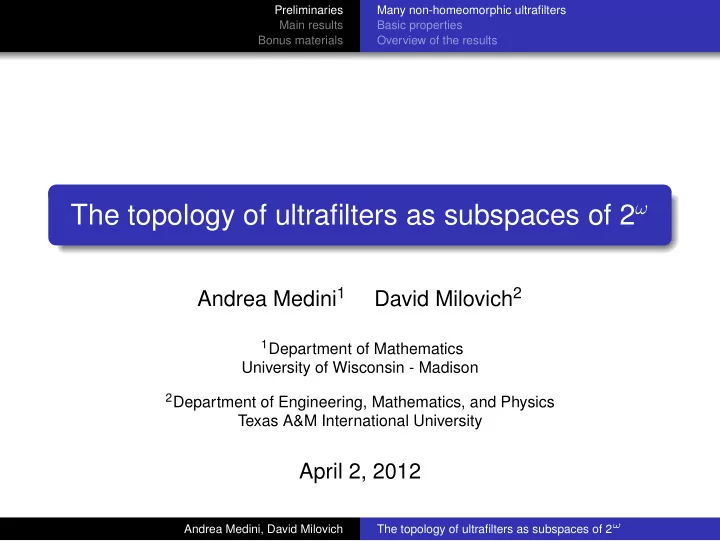 Preliminaries
Main results
Bonus materials

Many non-homeomorphic ultrafilters
Basic properties
Overview of the results

The topology of ultrafilters as subspaces of $2^\omega$

Andrea Medini$^1$ David Milovich$^2$

$^1$Department of Mathematics
University of Wisconsin - Madison

$^2$Department of Engineering, Mathematics, and Physics
Texas A&M International University

April 2, 2012

Andrea Medini, David Milovich

The topology of ultrafilters as subspaces of $2^\omega$